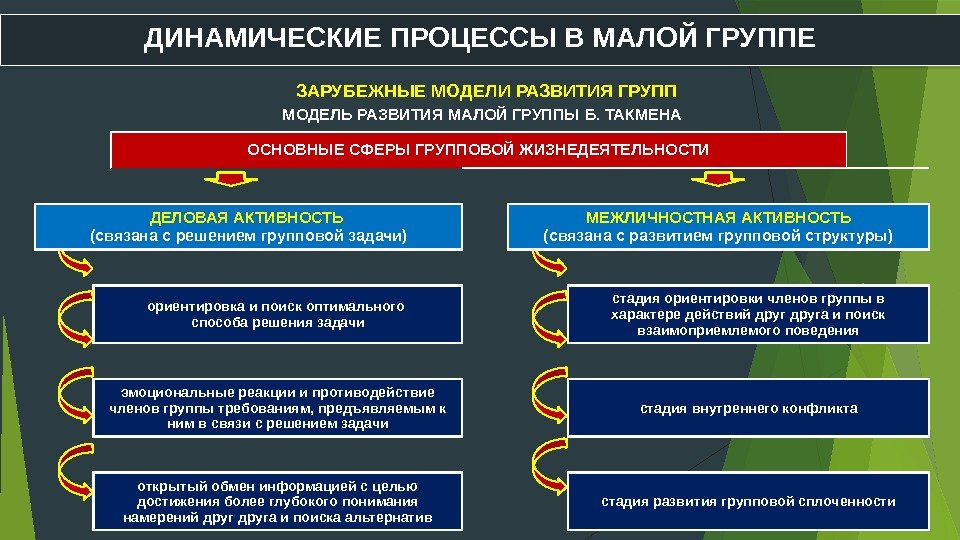 ДИНАМИЧЕСКИЕ ПРОЦЕССЫ В МАЛОЙ ГРУППЕ

ЗАРУБЕЖНЫЕ МОДЕЛИ РАЗВИТИЯ ГРУПП

МОДЕЛЬ РАЗВИТИЯ МАЛОЙ ГРУППЫ Б. ТАКМЕНА

ОСНОВНЫЕ СФЕРЫ ГРУППОВОЙ ЖИЗНЕДЕЯТЕЛЬНОСТИ

ДЕЛОВАЯ АКТИВНОСТЬ (связана с решением групповой задачи)

ориентировка и поиск оптимального способа решения задачи

эмоциональные реакции и противодействие членов группы требованиям, предъявляемым к ним в связи с решением задачи

открытый обмен информацией с целью достижения более глубокого понимания намерений друг друга и поиска альтернатив

МЕЖЛИЧНОСТНАЯ АКТИВНОСТЬ (связана с развитием групповой структуры)

стадия ориентировки членов группы в характере действий друг друга и поиск взаимоприемлемого поведения

стадия внутреннего конфликта

стадия развития групповой сплоченности